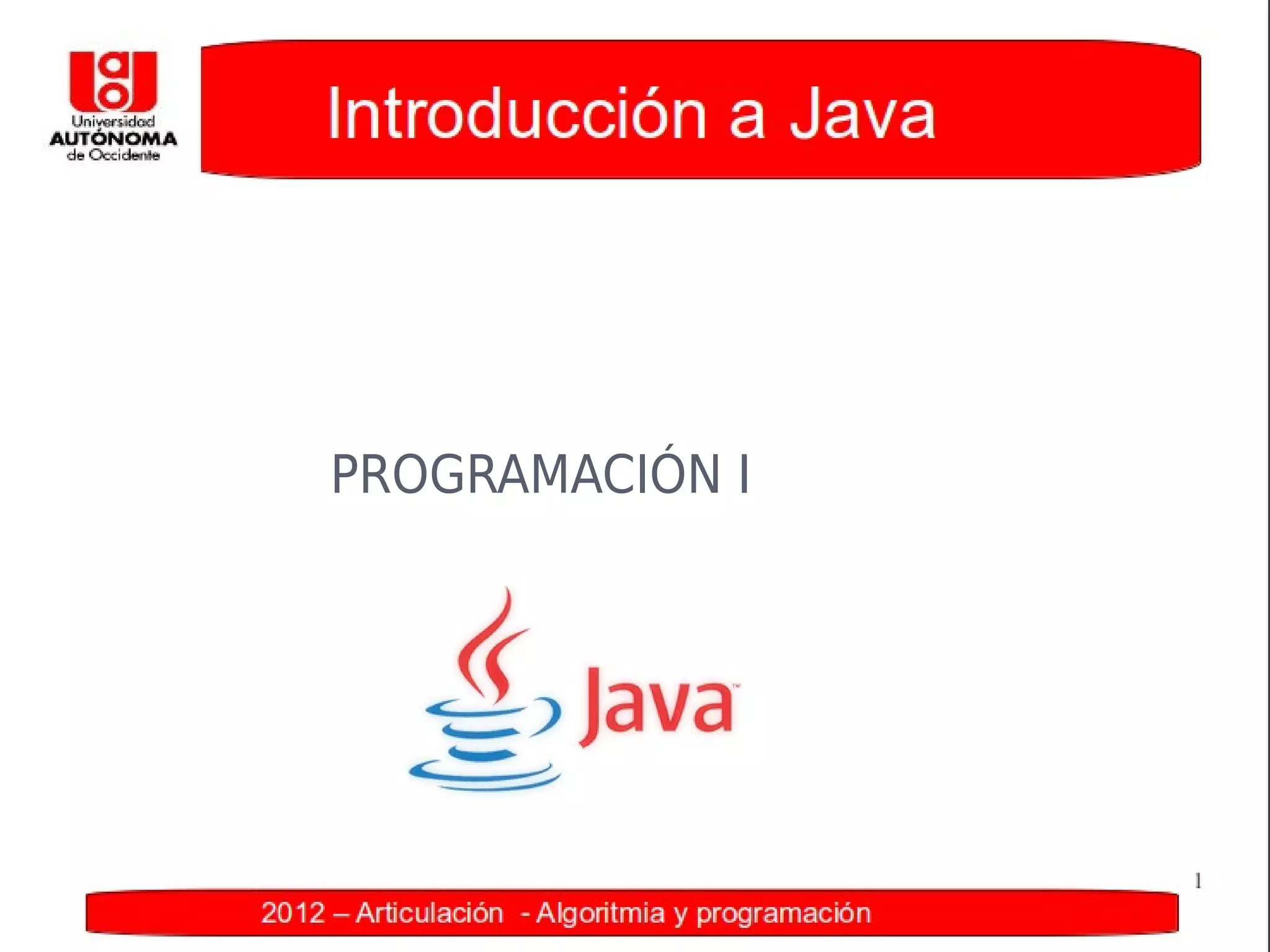 Universidad
AUTÓNOMA
de Occidente

Introducción a Java

PROGRAMACIÓN I

Java™

1

2012 – Articulación - Algoritmia y programación